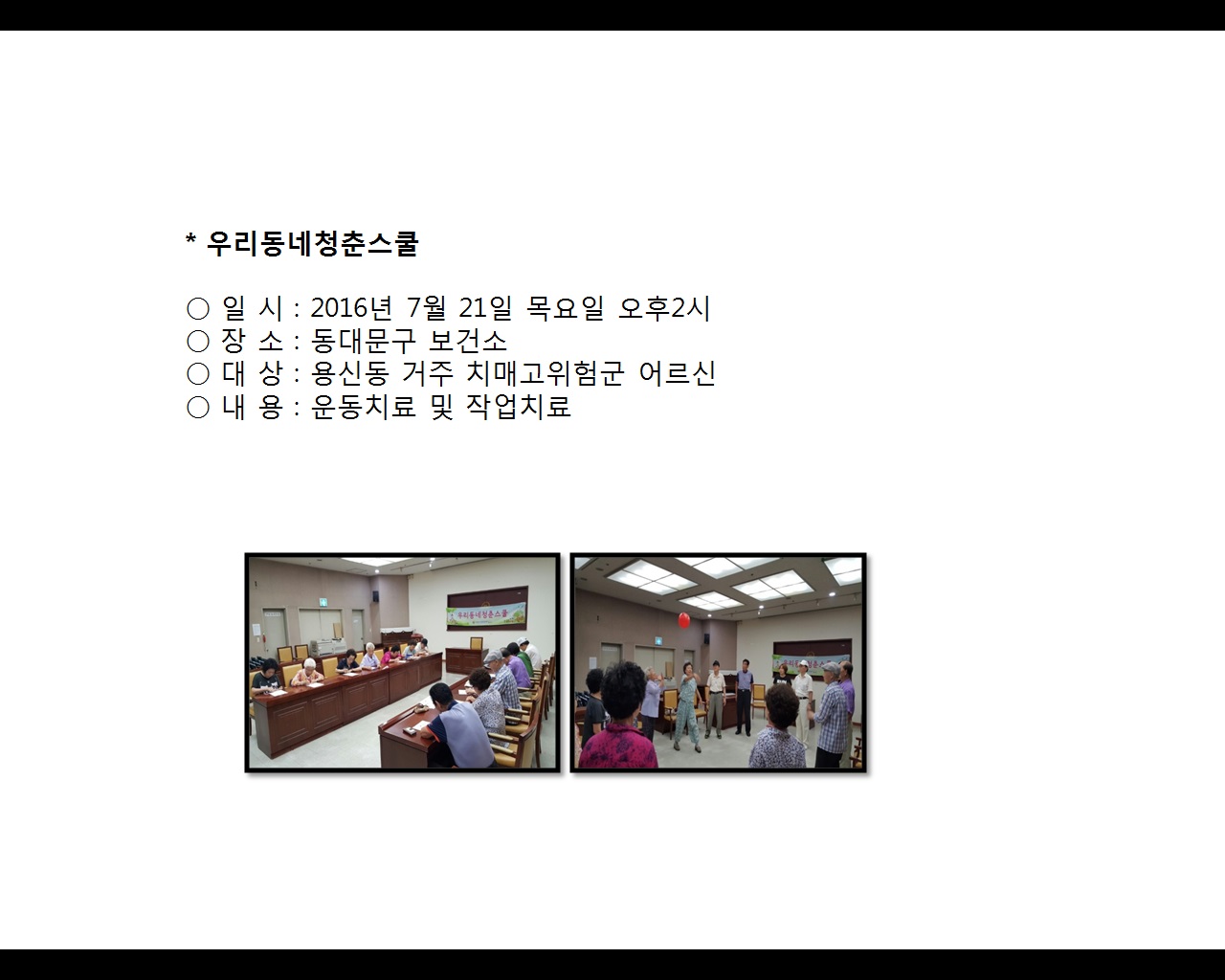 * 우리동네청춘스쿨

○ 일 시 : 2016년 7월 21일 목요일 오후2시
○ 장 소 : 동대문구 보건소
○ 대 상 : 용신동 거주 치매고위험군 어르신
○ 내 용 : 운동치료 및 작업치료

우리동네청춘스쿨